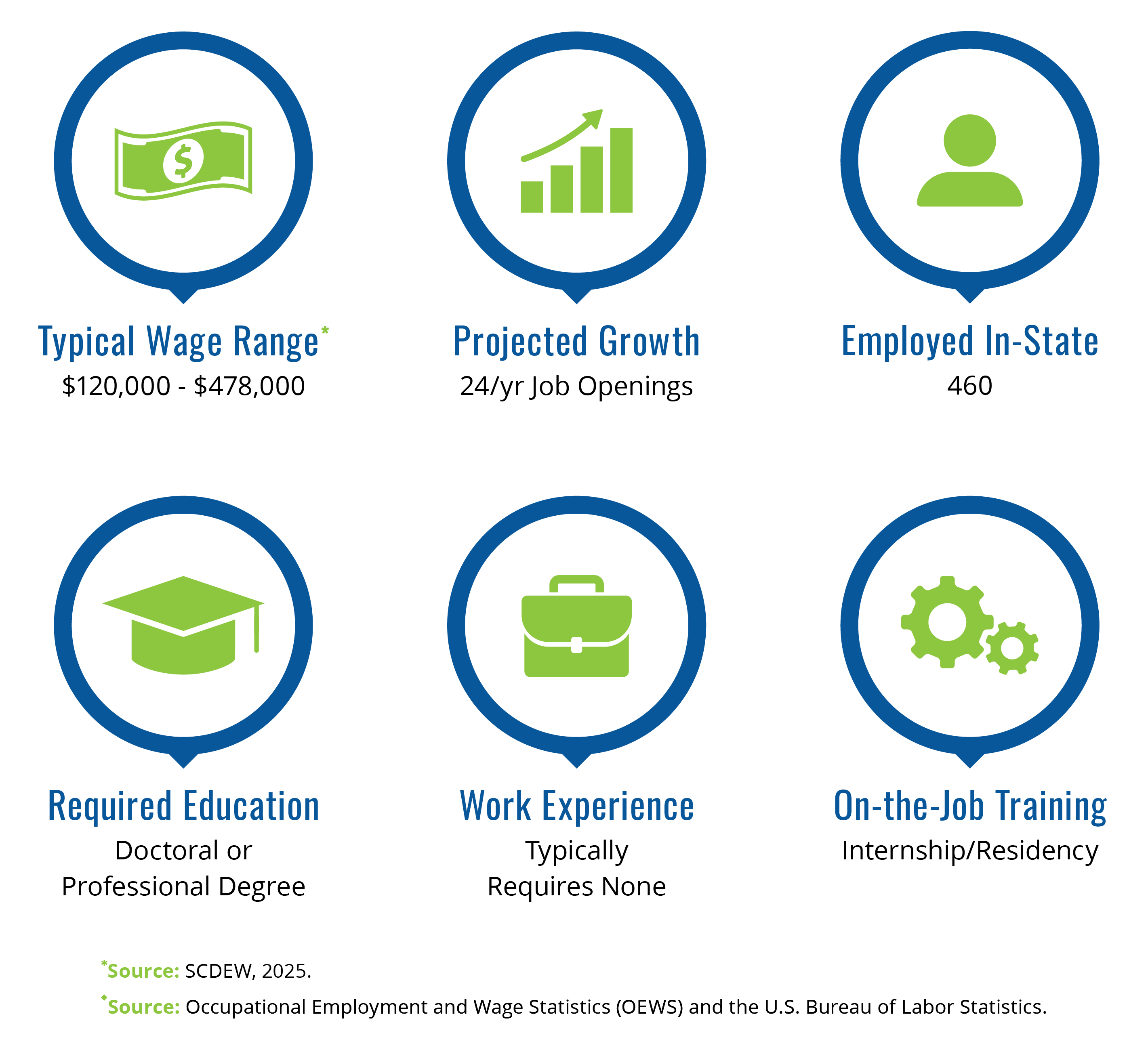 Typical Wage Range*
$120,000 - $478,000

Projected Growth
24/yr Job Openings

Employed In-State
460

Required Education
Doctoral or Professional Degree

Work Experience
Typically Requires None

On-the-Job Training
Internship/Residency

*Source: SCDEW, 2025.

◆Source: Occupational Employment and Wage Statistics (OEWS) and the U.S. Bureau of Labor Statistics.